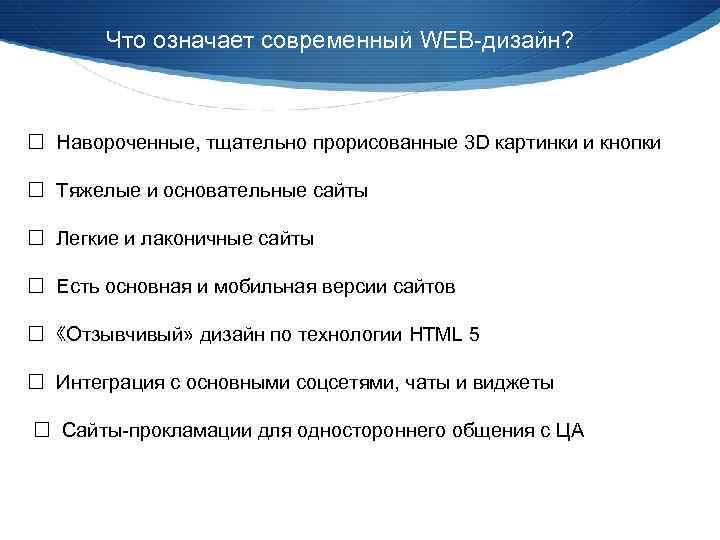 Что означает современный WEB-дизайн?

☐ Навороченные, тщательно прорисованные 3D картинки и кнопки

☐ Тяжелые и основательные сайты

☐ Легкие и лаконичные сайты

☐ Есть основная и мобильная версии сайтов

☐ «Отзывчивый» дизайн по технологии HTML 5

☐ Интеграция с основными соцсетями, чаты и виджеты

☐ Сайты-прокламации для одностороннего общения с ЦА